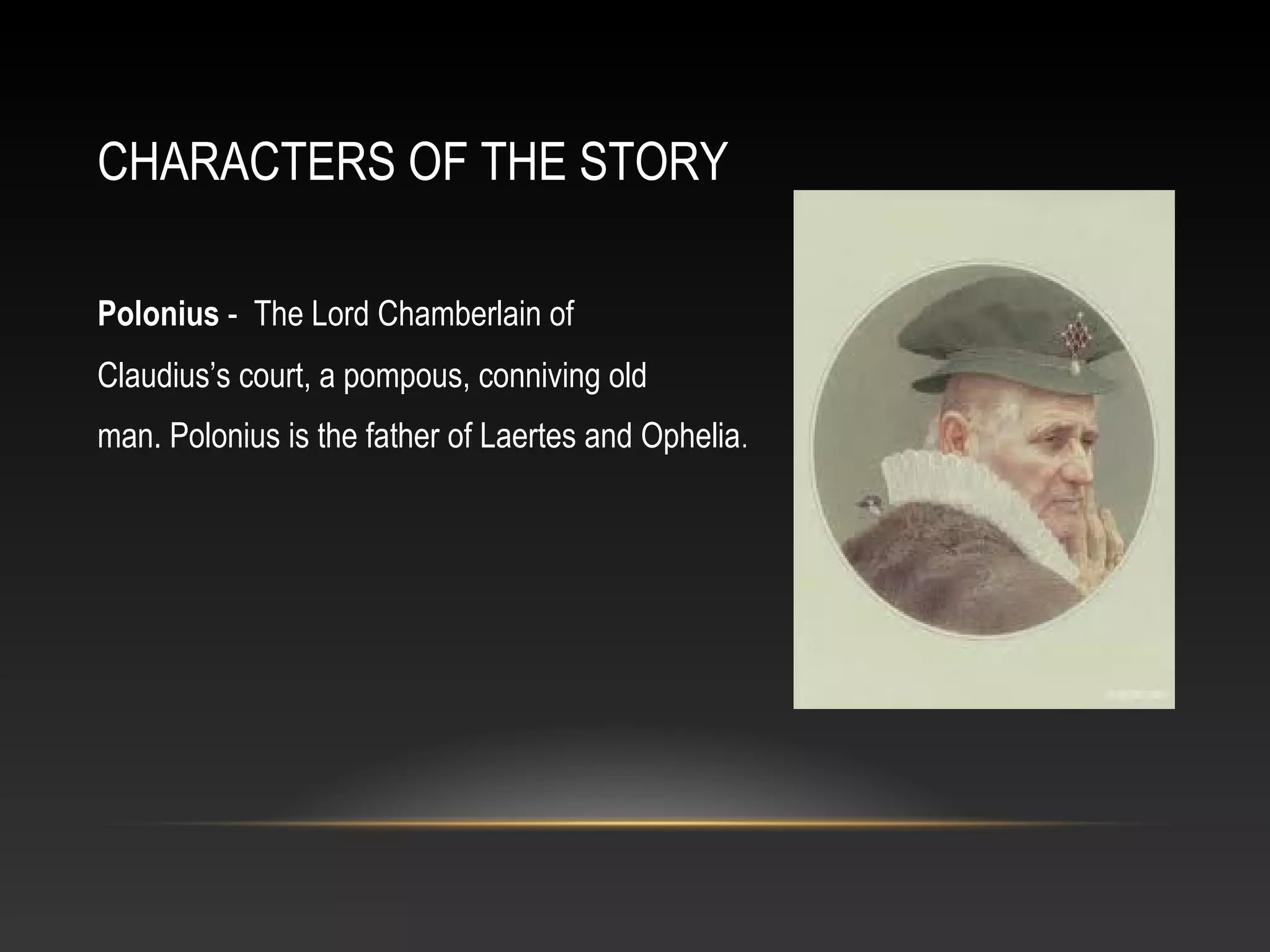 CHARACTERS OF THE STORY

Polonius - The Lord Chamberlain of Claudius's court, a pompous, conniving old man. Polonius is the father of Laertes and Ophelia.